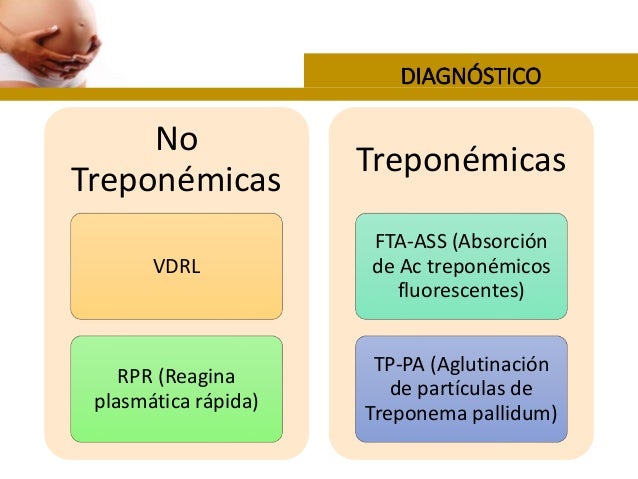 DIAGNÓSTICO

No Treponémicas

VDRL

RPR (Reagina plasmática rápida)

Treponémicas

FTA-ASS (Absorción de Ac treponémicos fluorescentes)

TP-PA (Aglutinación de partículas de Treponema pallidum)